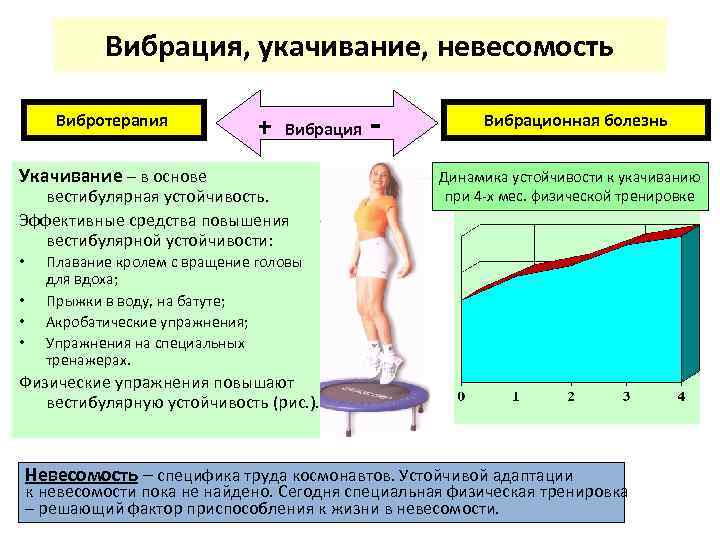 Вибрация, укачивание, невесомость

Вибротерапия

+ Вибрация -

Вибрационная болезнь

Укачивание – в основе вестибулярная устойчивость.

Эффективные средства повышения вестибулярной устойчивости:

• Плавание кролем с вращение головы для вдоха;
• Прыжки в воду, на батуте;
• Акробатические упражнения;
• Упражнения на специальных тренажерах.

Физические упражнения повышают вестибулярную устойчивость (рис.).

Динамика устойчивости к укачиванию при 4-х мес. физической тренировке

0 1 2 3 4

Невесомость – специфика труда космонавтов. Устойчивой адаптации к невесомости пока не найдено. Сегодня специальная физическая тренировка – решающий фактор приспособления к жизни в невесомости.